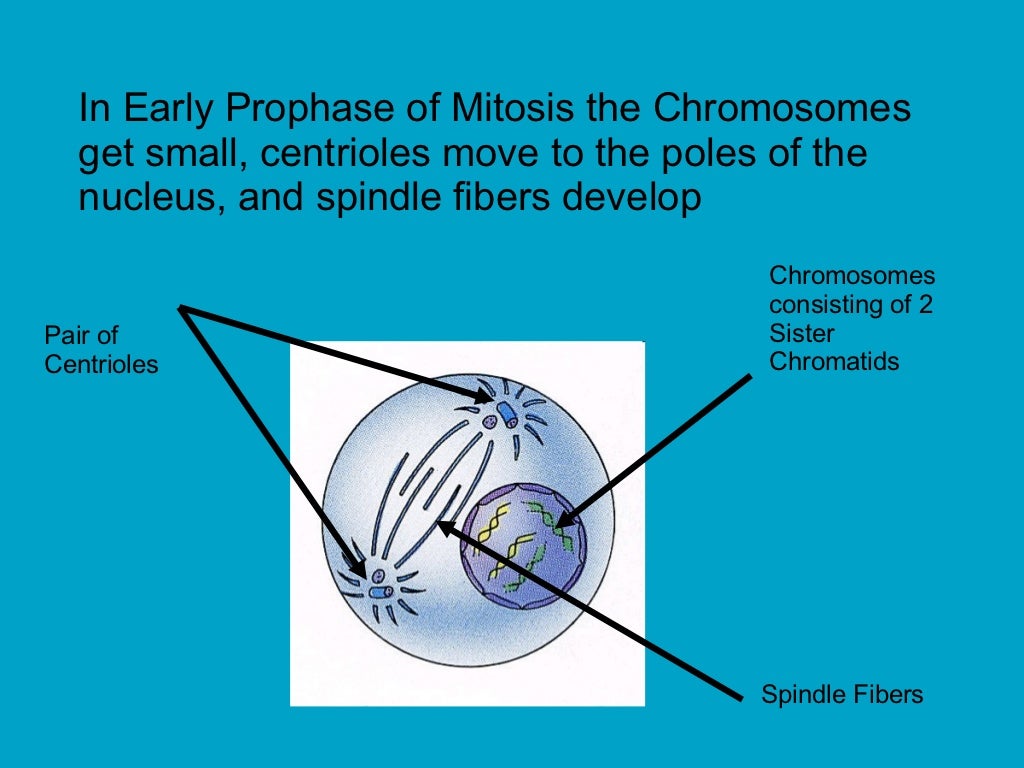 In Early Prophase of Mitosis the Chromosomes get small, centrioles move to the poles of the nucleus, and spindle fibers develop

Pair of Centrioles

Chromosomes consisting of 2 Sister Chromatids

Spindle Fibers